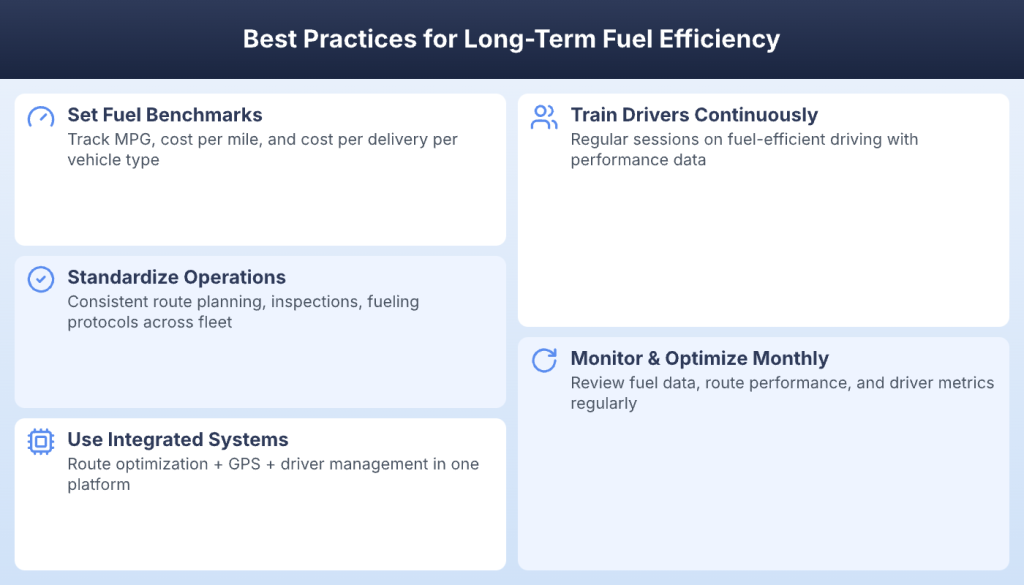 Best Practices for Long-Term Fuel Efficiency

Set Fuel Benchmarks
Track MPG, cost per mile, and cost per delivery per vehicle type

Standardize Operations
Consistent route planning, inspections, fueling protocols across fleet

Use Integrated Systems
Route optimization + GPS + driver management in one platform

Train Drivers Continuously
Regular sessions on fuel-efficient driving with performance data

Monitor & Optimize Monthly
Review fuel data, route performance, and driver metrics regularly